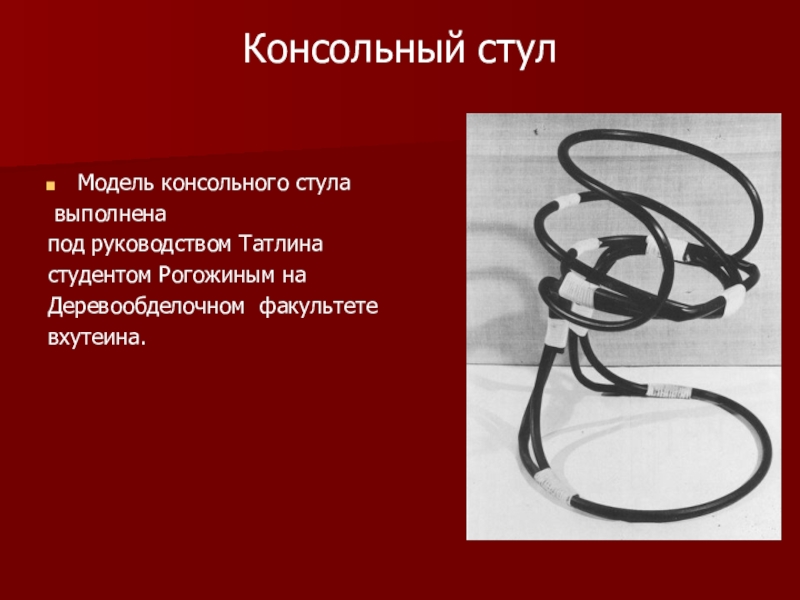 Консольный стул

Модель консольного стула выполнена под руководством Татлина студентом Рогожиным на Деревообделочном факультете вхутеина.